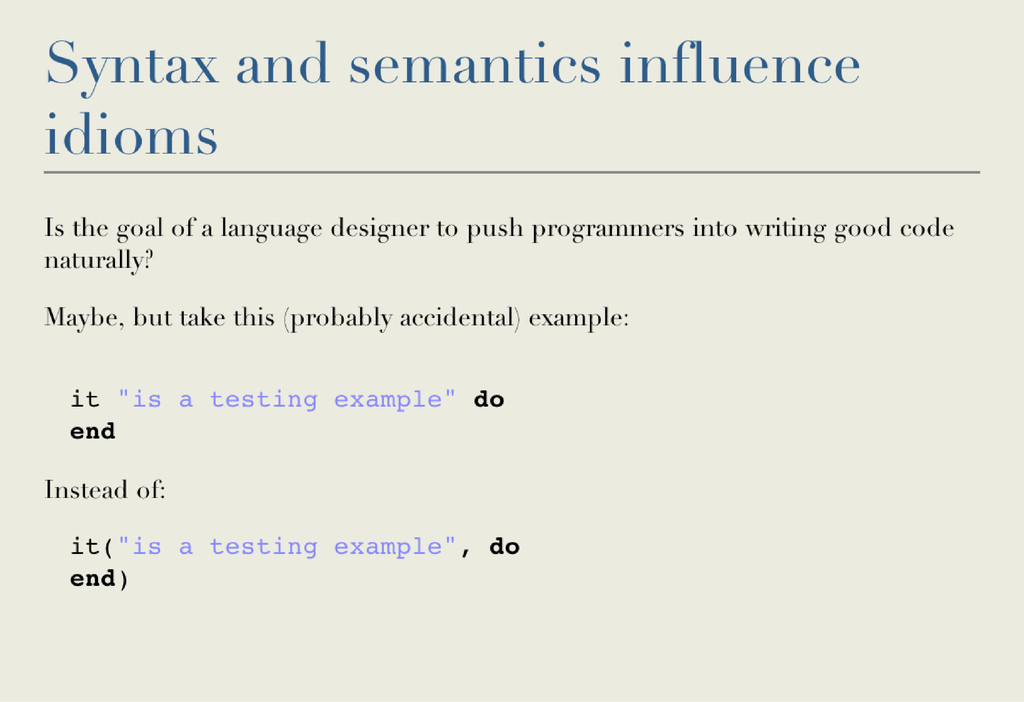 Syntax and semantics influence idioms

Is the goal of a language designer to push programmers into writing good code naturally?

Maybe, but take this (probably accidental) example:

it "is a testing example" do
end

Instead of:

it("is a testing example", do
end)